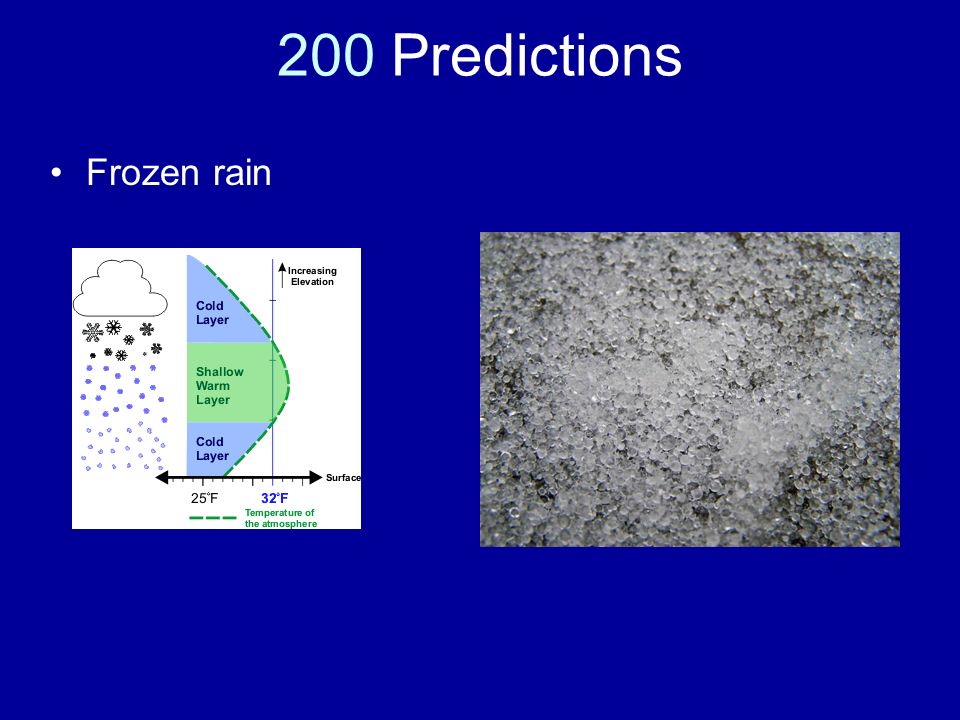 200 Predictions

• Frozen rain

Increasing Elevation

Cold Layer

Shallow Warm Layer

Cold Layer

Surface

25°F

32°F

Temperature of the atmosphere